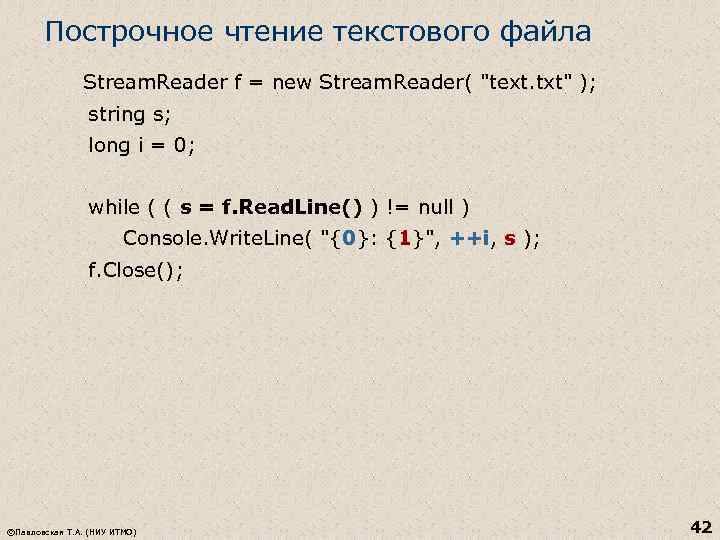 Построчное чтение текстового файла

StreamReader f = new StreamReader( "text.txt" );
string s;
long i = 0;

while ( ( s = f.ReadLine() ) != null )
    Console.WriteLine( "{0}: {1}", ++i, s );
f.Close();

©Павловская Т.А. (НИУ ИТМО)

42